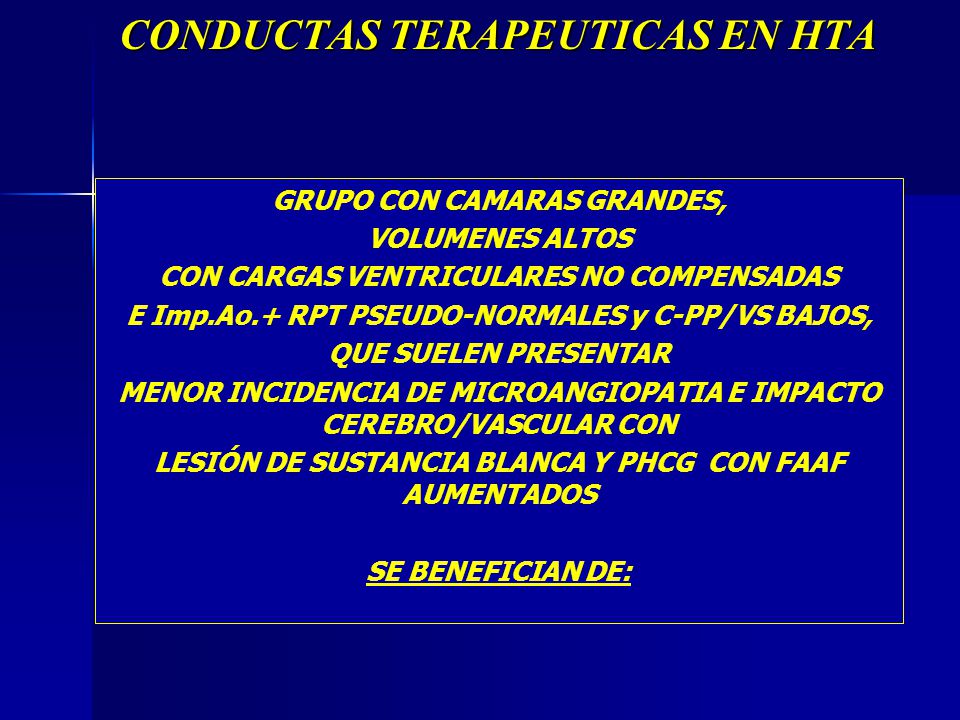 CONDUCTAS TERAPEUTICAS EN HTA

GRUPO CON CAMARAS GRANDES,
VOLUMENES ALTOS
CON CARGAS VENTRICULARES NO COMPENSADAS
E Imp.Ao.+ RPT PSEUDO-NORMALES y C-PP/VS BAJOS,
QUE SUELEN PRESENTAR
MENOR INCIDENCIA DE MICROANGIOPATIA E IMPACTO CEREBRO/VASCULAR CON
LESIÓN DE SUSTANCIA BLANCA Y PHCG CON FAAF AUMENTADOS

SE BENEFICIAN DE: